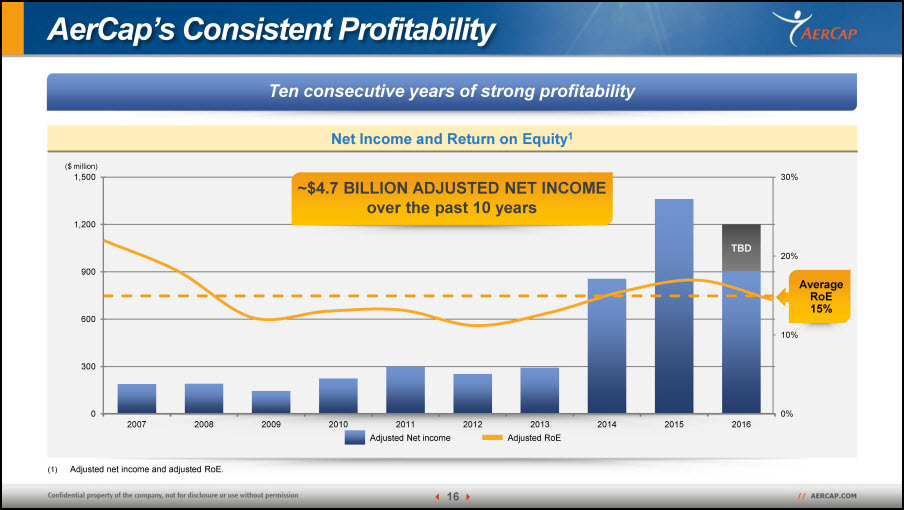 AerCap's Consistent Profitability

AERCAP

Ten consecutive years of strong profitability

Net Income and Return on Equity$^1$

($ million)

~$4.7 BILLION ADJUSTED NET INCOME over the past 10 years

1,500
1,200
900
600
300
0

30%
20%
10%
0%

TBD

Average RoE 15%

2007 2008 2009 2010 2011 2012 2013 2014 2015 2016

Adjusted Net income
Adjusted RoE

(1) Adjusted net income and adjusted RoE.

Confidential property of the company, not for disclosure or use without permission

16

// AERCAP.COM